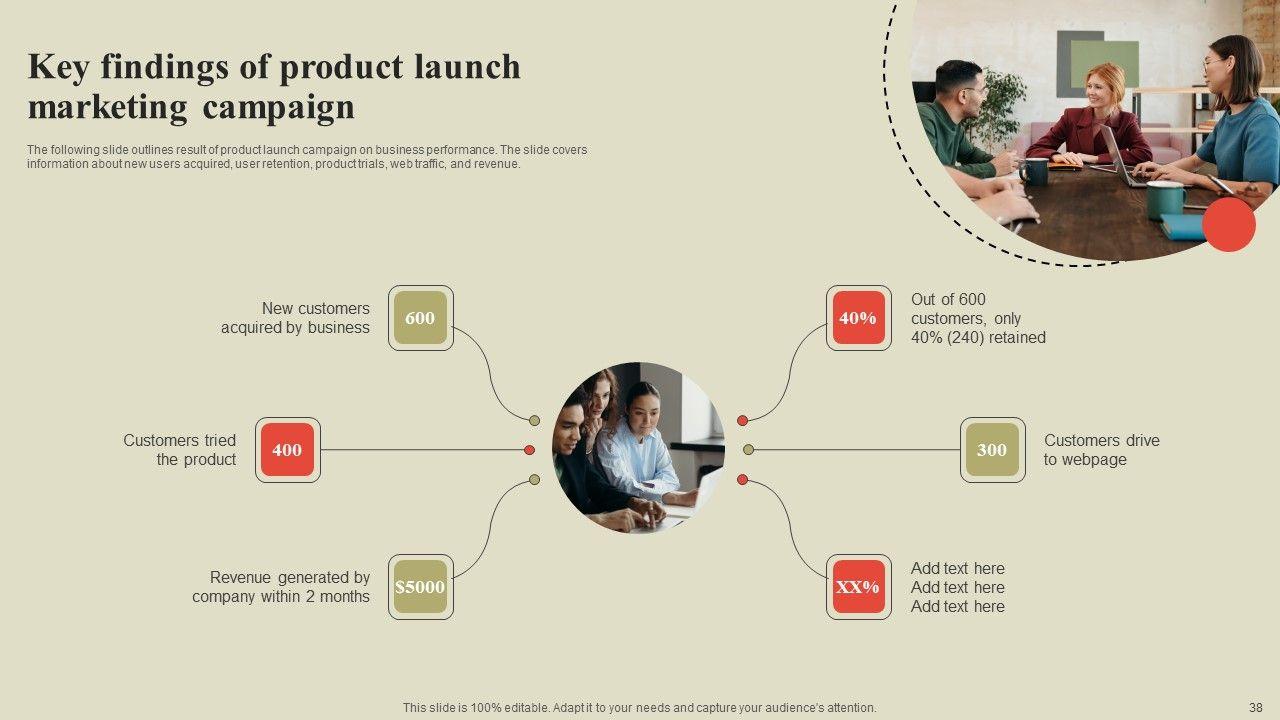 Key findings of product launch marketing campaign

The following slide outlines result of product launch campaign on business performance. The slide covers information about new users acquired, user retention, product trials, web traffic, and revenue.

New customers acquired by business

600

Customers tried the product

400

Revenue generated by company within 2 months

$5000

40%

Out of 600 customers, only 40% (240) retained

300

Customers drive to webpage

XX%

Add text here
Add text here
Add text here

This slide is 100% editable. Adapt it to your needs and capture your audience's attention.

38